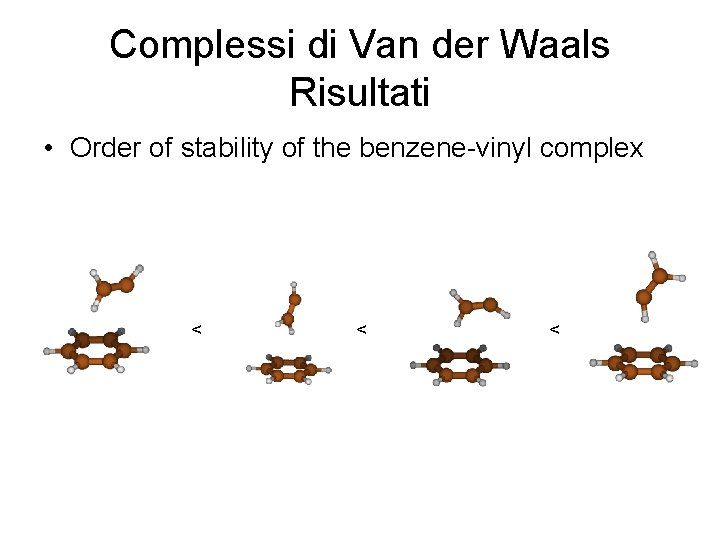 Complessi di Van der Waals
Risultati

• Order of stability of the benzene-vinyl complex

< < <